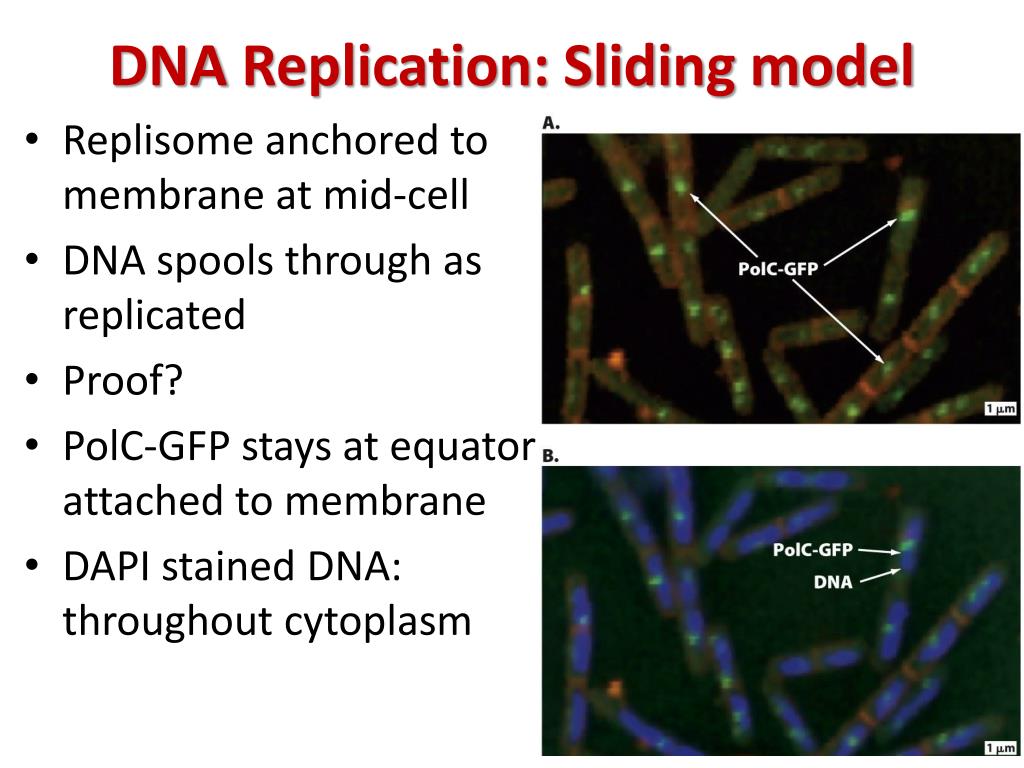 DNA Replication: Sliding model

• Replisome anchored to membrane at mid-cell
• DNA spools through as replicated
• Proof?
• PolC-GFP stays at equator attached to membrane
• DAPI stained DNA: throughout cytoplasm

A.

PolC-GFP

1 μm

B.

PolC-GFP

DNA

1 μm